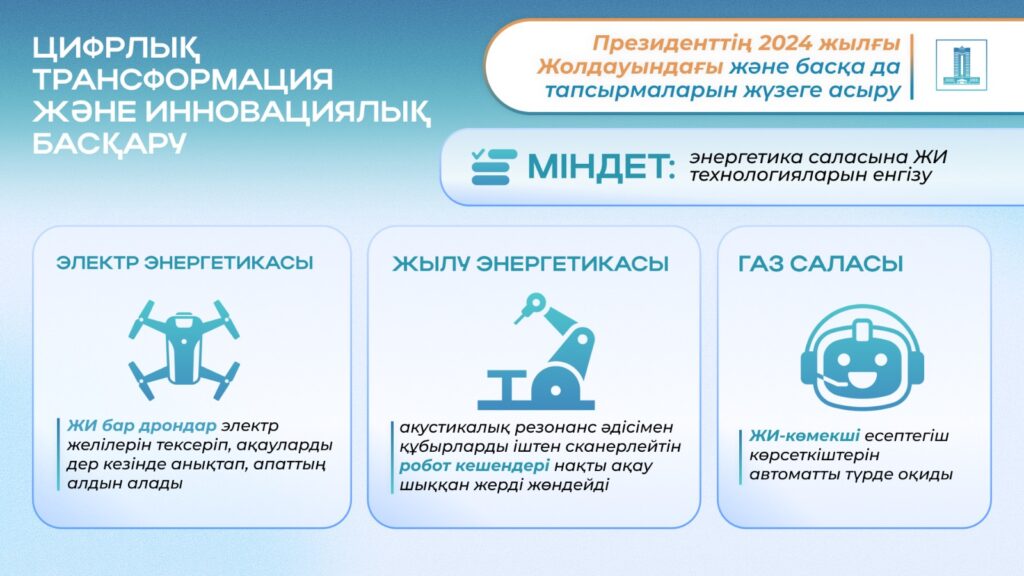 ЦИФРЛЫҚ ТРАНСФОРМАЦИЯ ЖӘНЕ ИННОВАЦИЯЛЫҚ БАСҚАРУ

Президенттің 2024 жылғы Жолдауындағы және басқа да тапсырмаларын жүзеге асыру

МІНДЕТ: энергетика саласына ЖИ технологияларын енгізу

ЭЛЕКТР ЭНЕРГЕТИКАСЫ

ЖИ бар дрондар электр желілерін тексеріп, ақауларды дер кезінде анықтап, апаттың алдын алады

ЖЫЛУ ЭНЕРГЕТИКАСЫ

акустикалық резонанс әдісімен құбырларды іштен сканерлейтін робот кешендері нақты ақау шыққан жерді жөндейді

ГАЗ САЛАСЫ

ЖИ-көмекші есептегіш көрсеткіштерін автоматты түрде оқиды